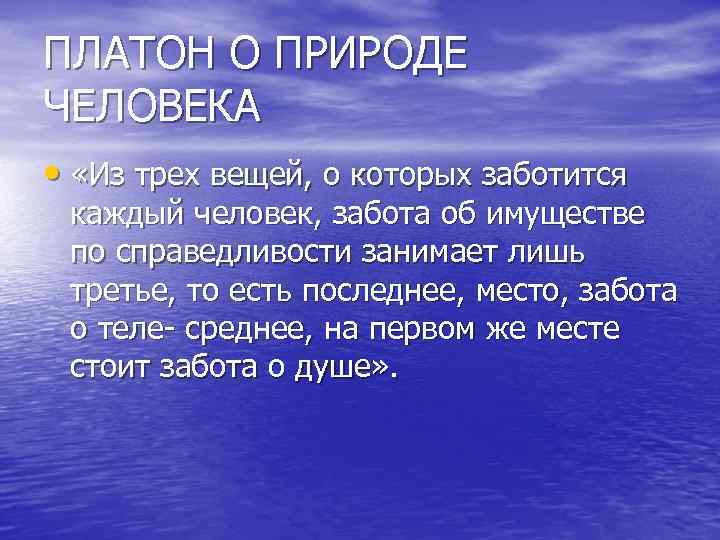 ПЛАТОН О ПРИРОДЕ ЧЕЛОВЕКА

• «Из трех вещей, о которых заботится каждый человек, забота об имуществе по справедливости занимает лишь третье, то есть последнее, место, забота о теле- среднее, на первом же месте стоит забота о душе».